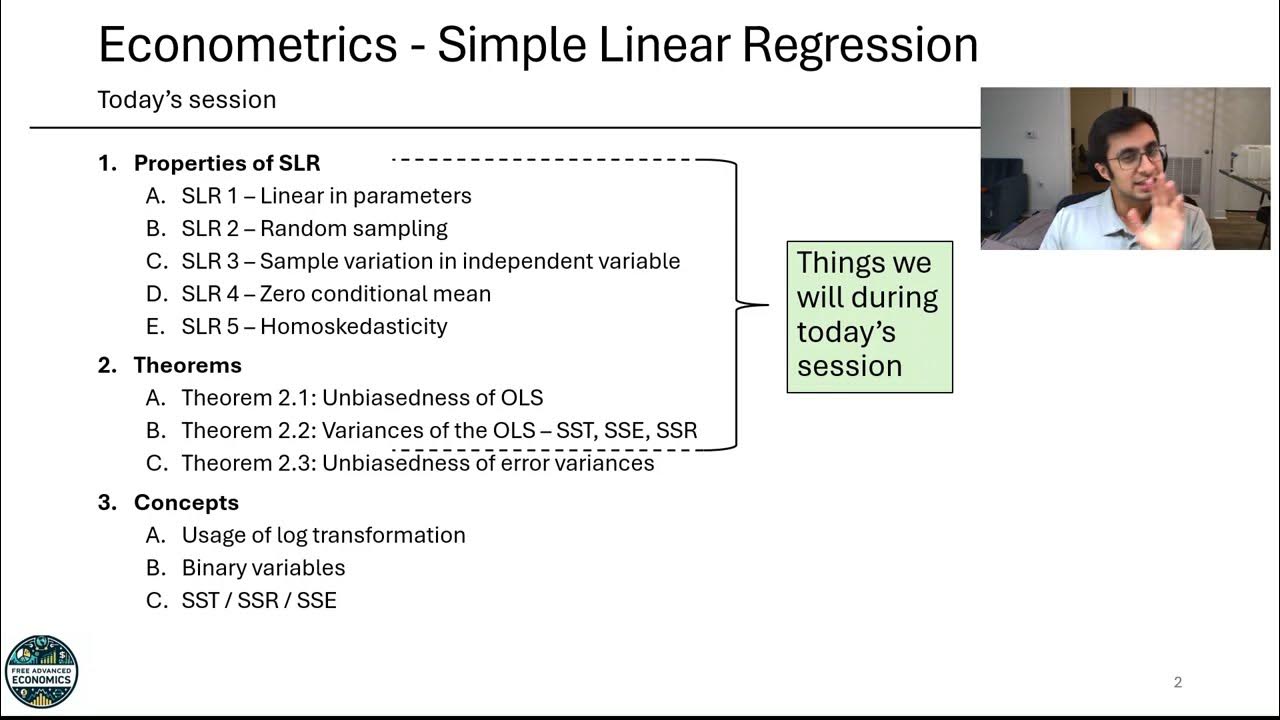 Econometrics - Simple Linear Regression

Today's session

1. Properties of SLR
A. SLR 1 – Linear in parameters
B. SLR 2 – Random sampling
C. SLR 3 – Sample variation in independent variable
D. SLR 4 – Zero conditional mean
E. SLR 5 – Homoskedasticity
2. Theorems
A. Theorem 2.1: Unbiasedness of OLS
B. Theorem 2.2: Variances of the OLS – SST, SSE, SSR
C. Theorem 2.3: Unbiasedness of error variances
3. Concepts
A. Usage of log transformation
B. Binary variables
C. SST / SSR / SSE

Things we will during today's session

FREE ADVANCED ECONOMICS

2